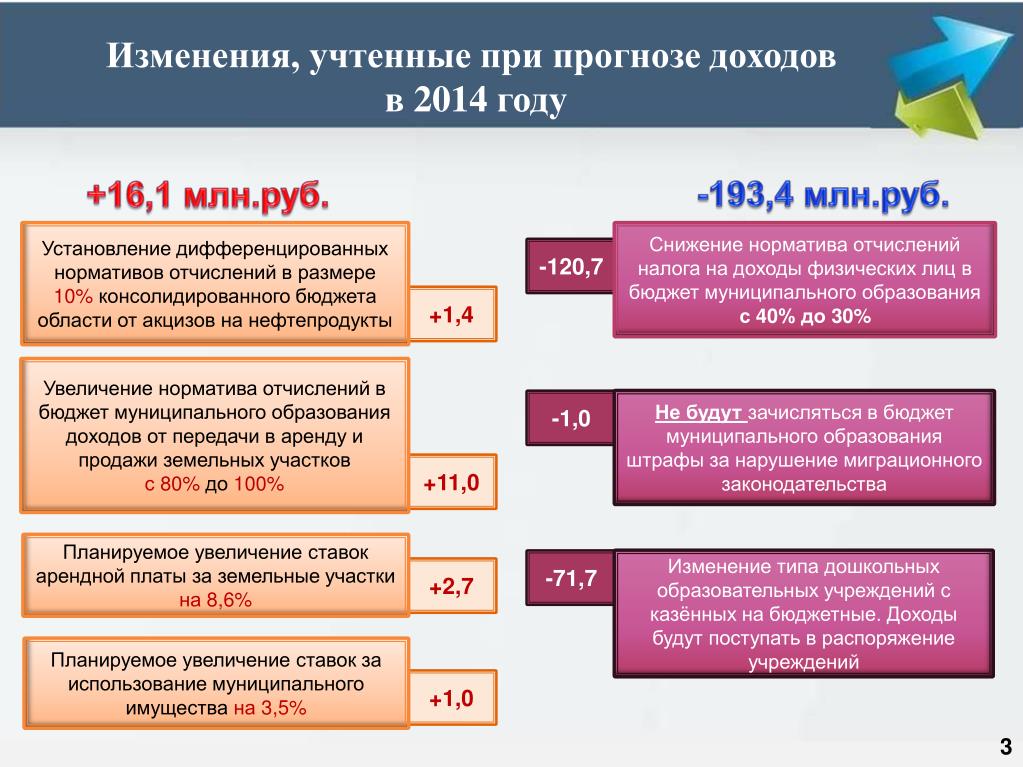 Изменения, учтенные при прогнозе доходов в 2014 году

+16,1 млн.руб.

Установление дифференцированных нормативов отчислений в размере 10% консолидированного бюджета области от акцизов на нефтепродукты

+1,4

Увеличение норматива отчислений в бюджет муниципального образования доходов от передачи в аренду и продажи земельных участков с 80% до 100%

+11,0

Планируемое увеличение ставок арендной платы за земельные участки на 8,6%

+2,7

Планируемое увеличение ставок за использование муниципального имущества на 3,5%

+1,0

-193,4 млн.руб.

-120,7

Снижение норматива отчислений налога на доходы физических лиц в бюджет муниципального образования с 40% до 30%

-1,0

Не будут зачисляться в бюджет муниципального образования штрафы за нарушение миграционного законодательства

-71,7

Изменение типа дошкольных образовательных учреждений с казённых на бюджетные. Доходы будут поступать в распоряжение учреждений

3